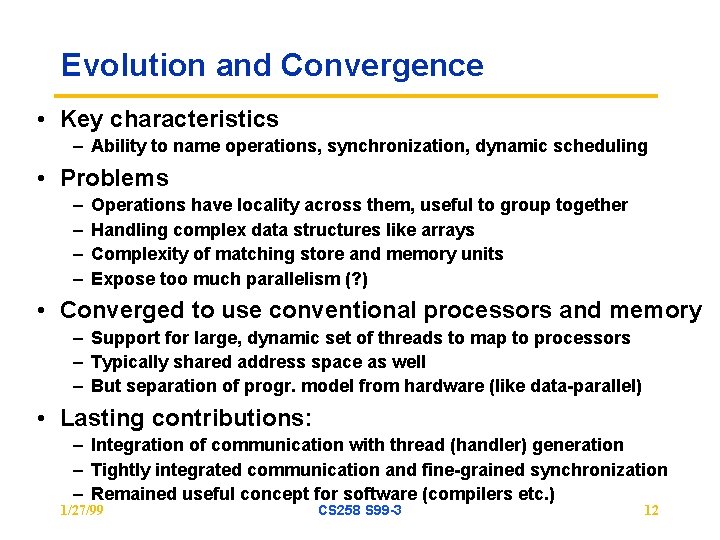 Evolution and Convergence

• Key characteristics
– Ability to name operations, synchronization, dynamic scheduling

• Problems
– Operations have locality across them, useful to group together
– Handling complex data structures like arrays
– Complexity of matching store and memory units
– Expose too much parallelism (?)

• Converged to use conventional processors and memory
– Support for large, dynamic set of threads to map to processors
– Typically shared address space as well
– But separation of progr. model from hardware (like data-parallel)

• Lasting contributions:
– Integration of communication with thread (handler) generation
– Tightly integrated communication and fine-grained synchronization
– Remained useful concept for software (compilers etc.)

1/27/99
CS258 S99-3
12